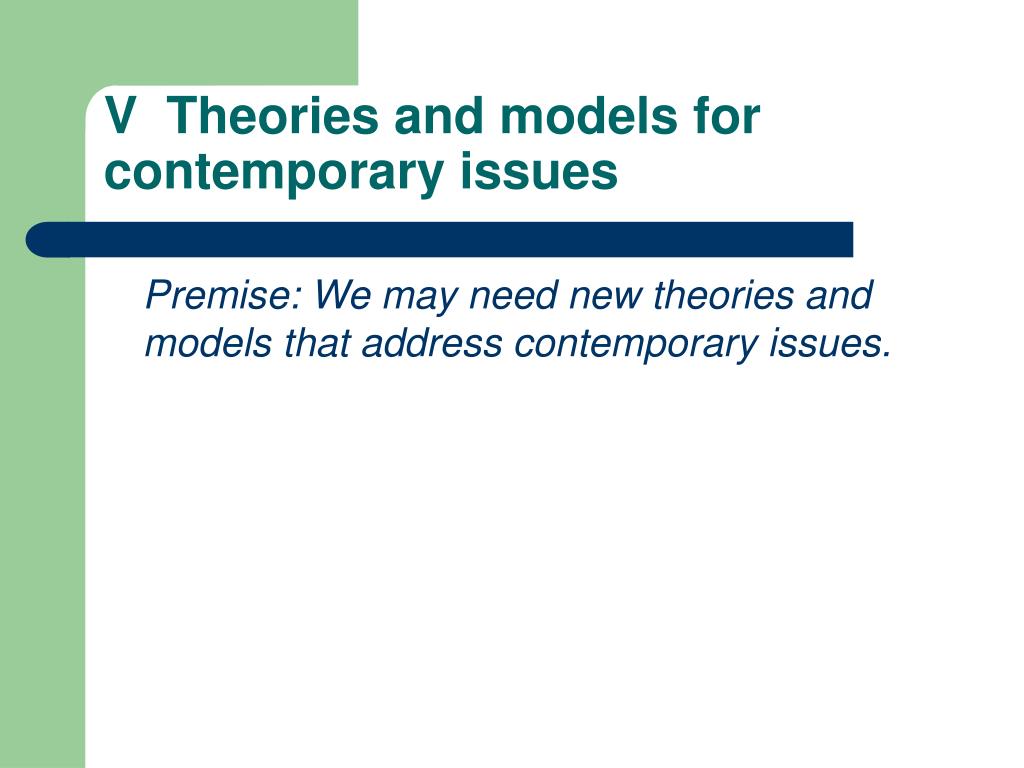 V  Theories and models for contemporary issues

Premise: We may need new theories and models that address contemporary issues.